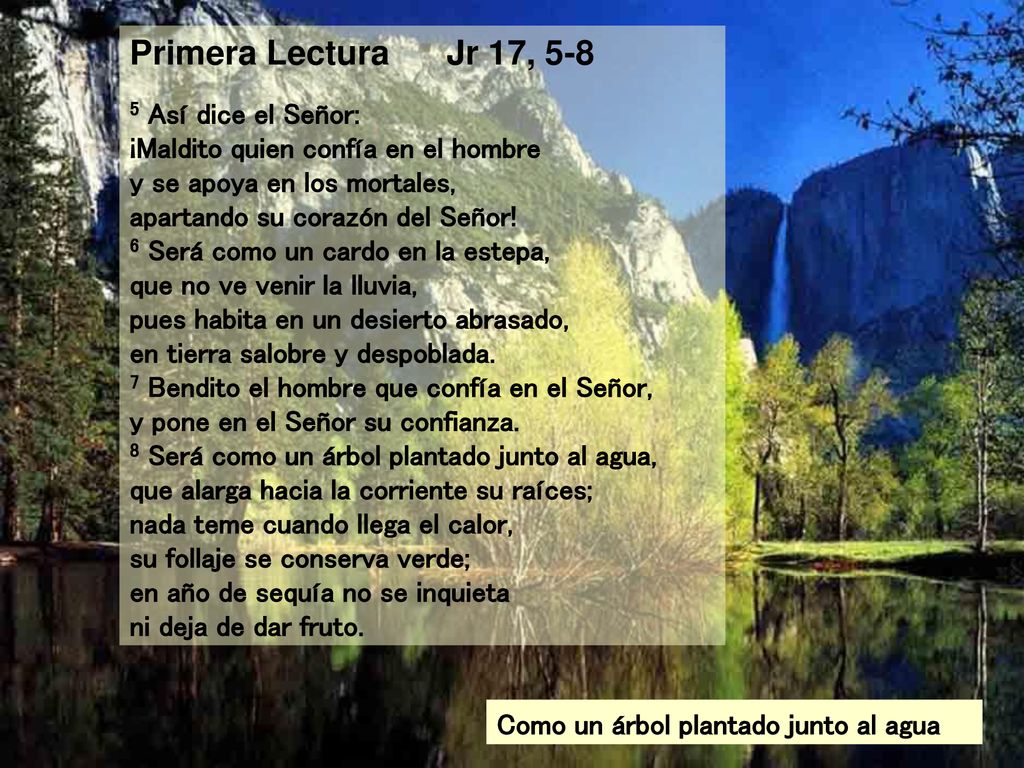 Primera Lectura Jr 17, 5-8

$^5$ Así dice el Señor:
¡Maldito quien confía en el hombre
y se apoya en los mortales,
apartando su corazón del Señor!
$^6$ Será como un cardo en la estepa,
que no ve venir la lluvia,
pues habita en un desierto abrasado,
en tierra salobre y despoblada.
$^7$ Bendito el hombre que confía en el Señor,
y pone en el Señor su confianza.
$^8$ Será como un árbol plantado junto al agua,
que alarga hacia la corriente su raíces;
nada teme cuando llega el calor,
su follaje se conserva verde;
en año de sequía no se inquieta
ni deja de dar fruto.

Como un árbol plantado junto al agua